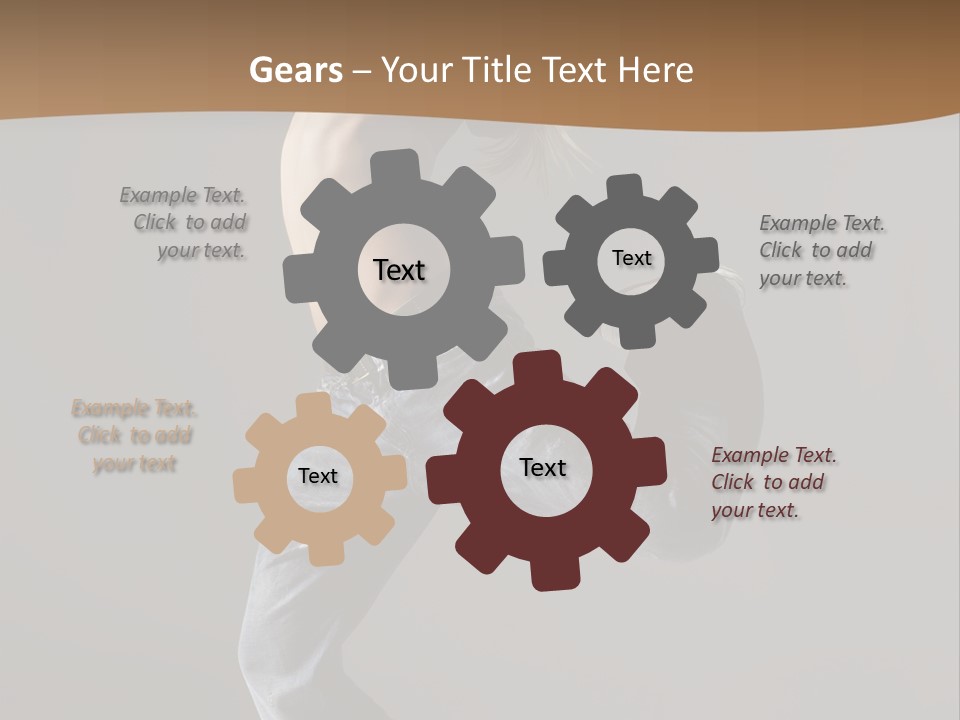 Gears – Your Title Text Here

Example Text. Click to add your text.

Text

Text

Example Text. Click to add your text.

Example Text. Click to add your text

Text

Text

Example Text. Click to add your text.